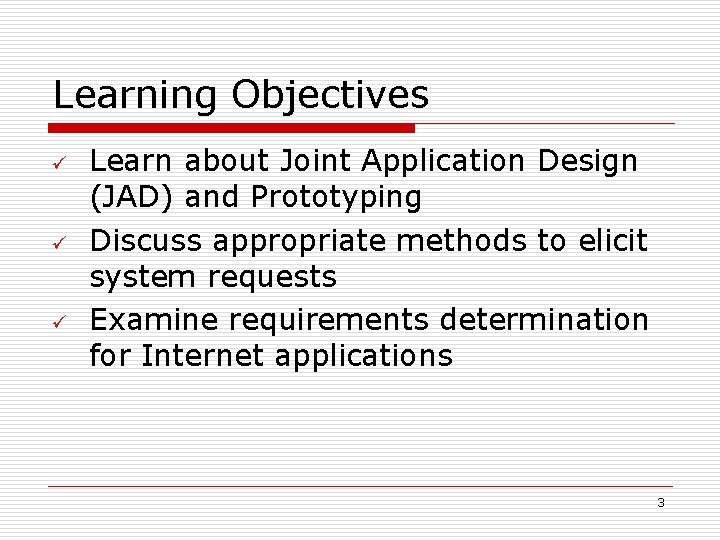 Learning Objectives

✓ Learn about Joint Application Design (JAD) and Prototyping
✓ Discuss appropriate methods to elicit system requests
✓ Examine requirements determination for Internet applications

3